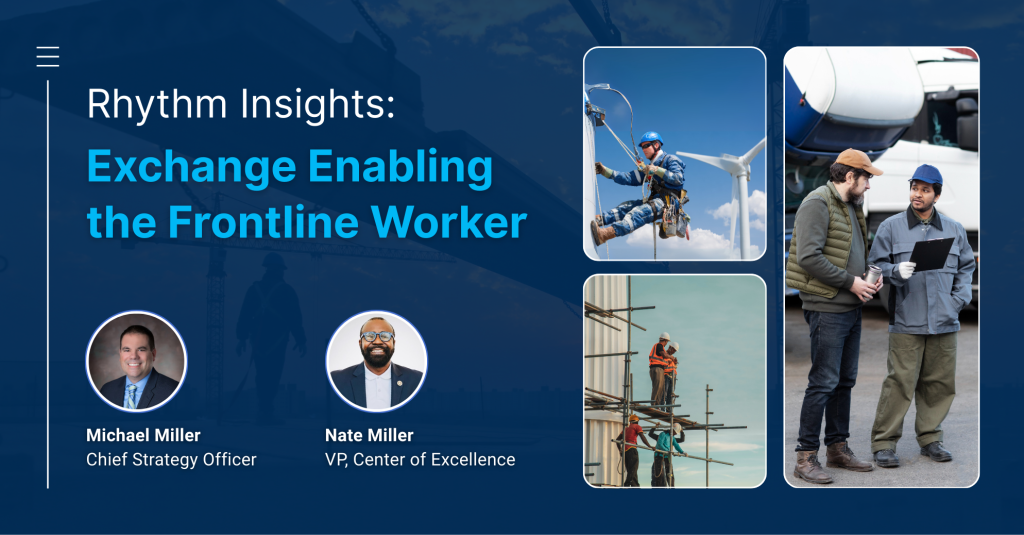 Rhythm Insights:

Exchange Enabling the Frontline Worker

Michael Miller
Chief Strategy Officer

Nate Miller
VP, Center of Excellence